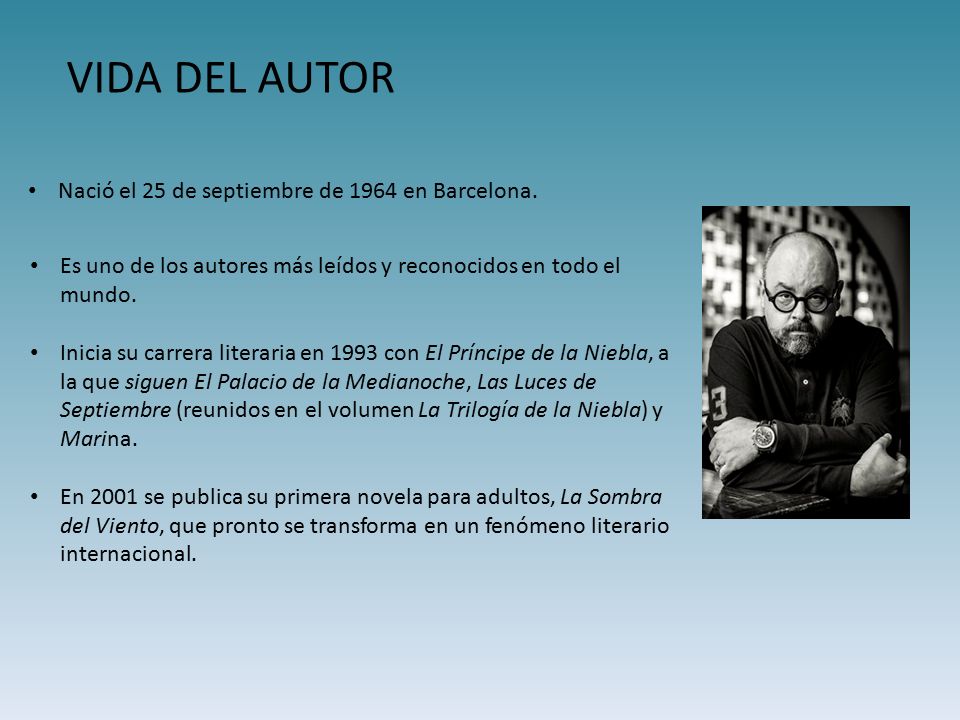 VIDA DEL AUTOR

• Nació el 25 de septiembre de 1964 en Barcelona.

• Es uno de los autores más leídos y reconocidos en todo el mundo.

• Inicia su carrera literaria en 1993 con El Príncipe de la Niebla, a la que siguen El Palacio de la Medianoche, Las Luces de Septiembre (reunidos en el volumen La Trilogía de la Niebla) y Marina.

• En 2001 se publica su primera novela para adultos, La Sombra del Viento, que pronto se transforma en un fenómeno literario internacional.